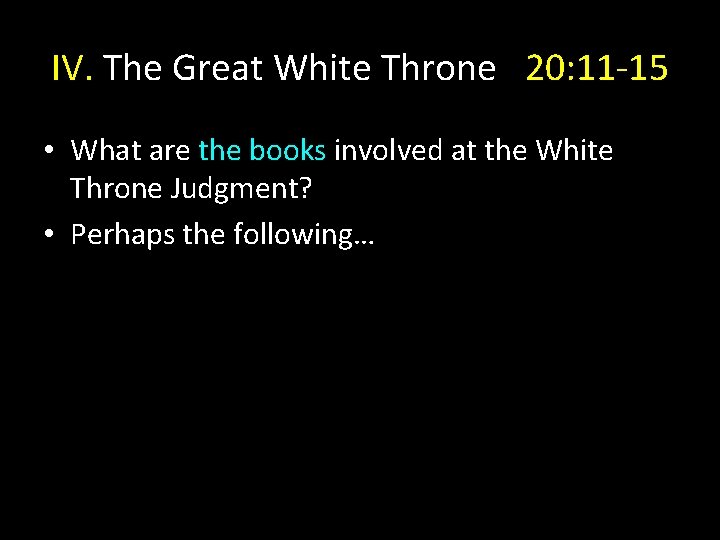 IV. The Great White Throne 20:11-15

• What are the books involved at the White Throne Judgment?

• Perhaps the following…